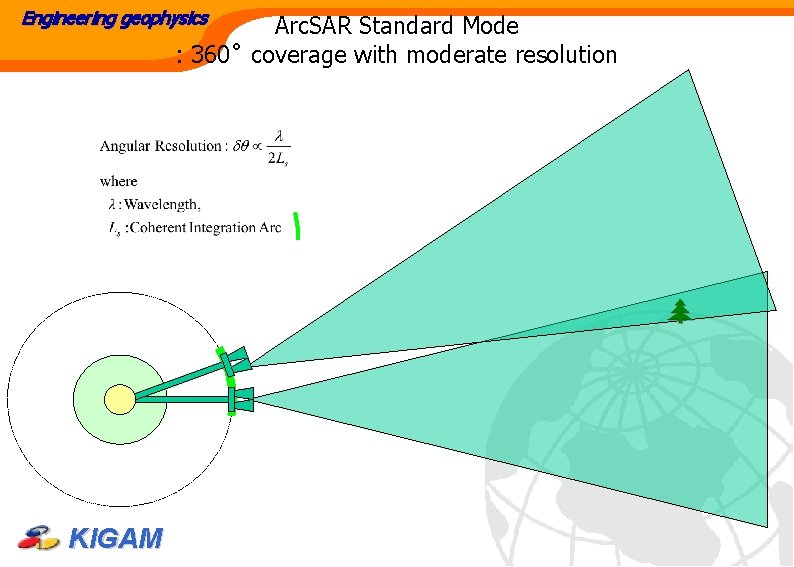 Engineering geophysics

ArcSAR Standard Mode
: 360° coverage with moderate resolution

Angular Resolution : $\delta\theta \propto \frac{\lambda}{2L_s}$
where
$\lambda$ : Wavelength,
$L_s$ : Coherent Integration Arc

KIGAM